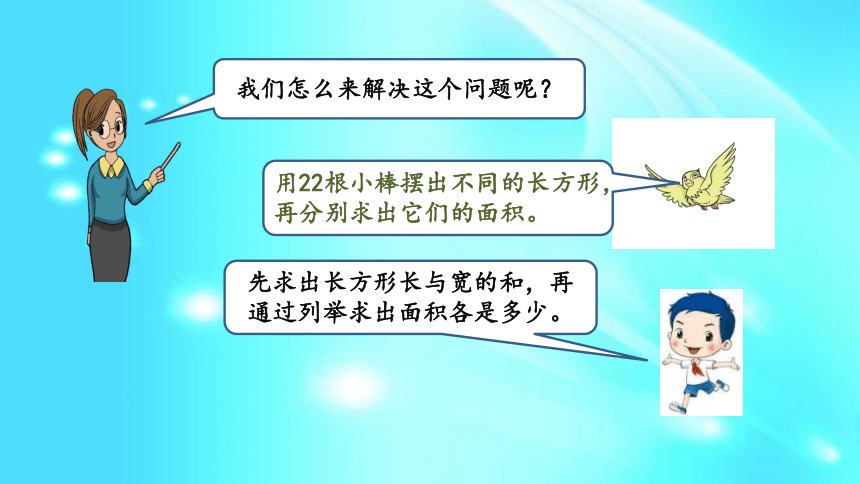 我们怎么来解决这个问题呢？

用22根小棒摆出不同的长方形，再分别求出它们的面积。

先求出长方形长与宽的和，再通过列举求出面积各是多少。